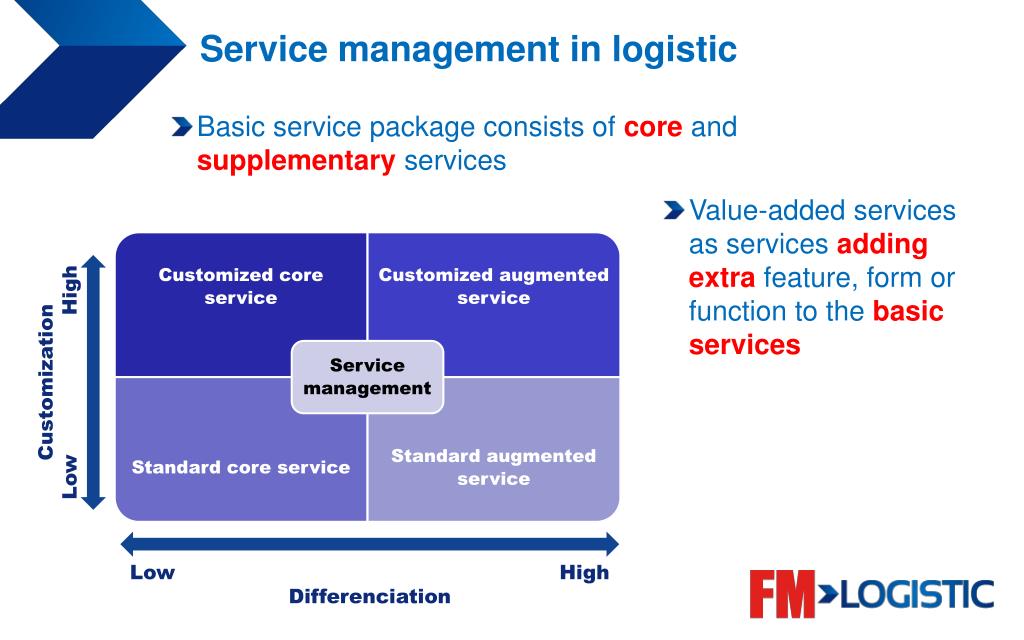 Service management in logistic

Basic service package consists of core and supplementary services

Value-added services as services adding extra feature, form or function to the basic services

Customization

High

Low

Customized core service

Customized augmented service

Service management

Standard core service

Standard augmented service

Low

High

Differenciation

FM LOGISTIC